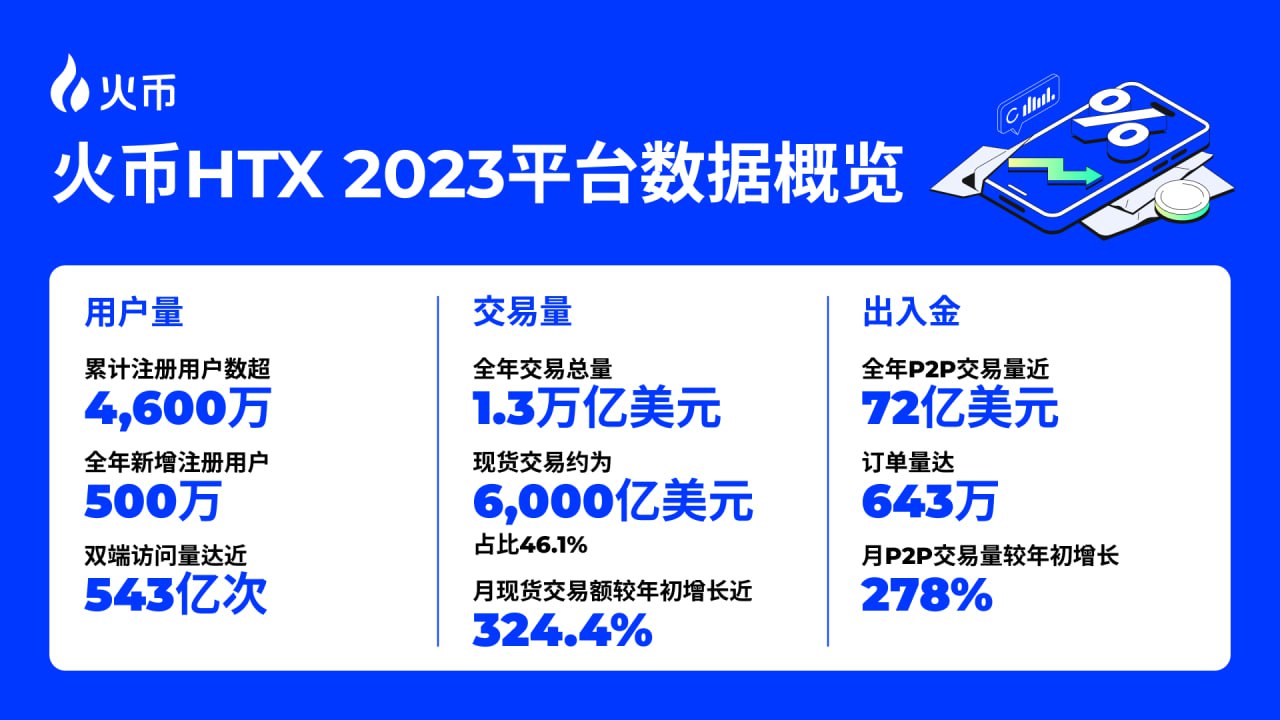 火币

火币HTX 2023平台数据概览

%

用户量

累计注册用户数超
4,600万

全年新增注册用户
500万

双端访问量达近
543亿次

交易量

全年交易总量
1.3万亿美元

现货交易约为
6,000亿美元
占比46.1%

月现货交易额较年初增长近
324.4%

出入金

全年P2P交易量近
72亿美元

订单量达
643万

月P2P交易量较年初增长
278%